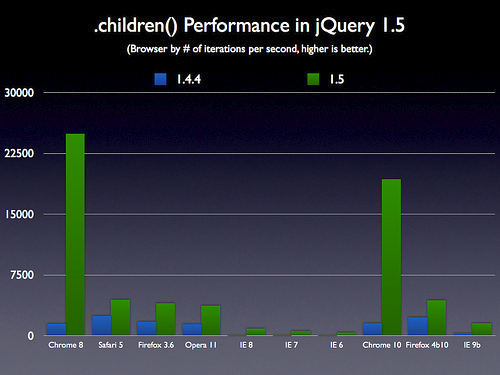 .children() Performance in jQuery 1.5

(Browser by # of iterations per second, higher is better.)

1.4.4
1.5

30000
22500
15000
7500
0

Chrome 8
Safari 5
Firefox 3.6
Opera 11
IE 8
IE 7
IE 6
Chrome 10
Firefox 4b10
IE 9b